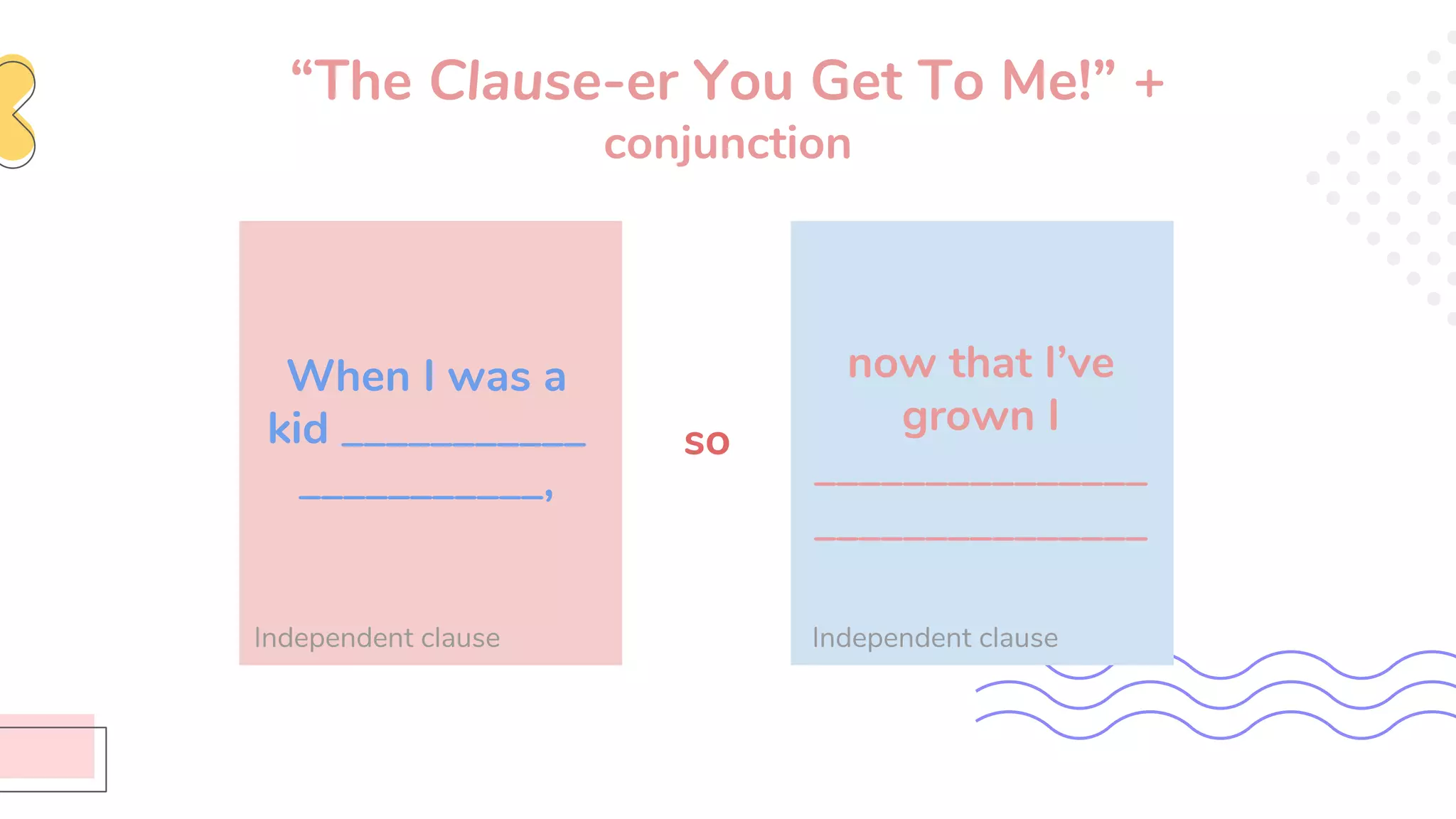 “The Clause-er You Get To Me!” + conjunction

When I was a kid ___________ ___________,

Independent clause

so

now that I’ve grown I _______________ _______________

Independent clause